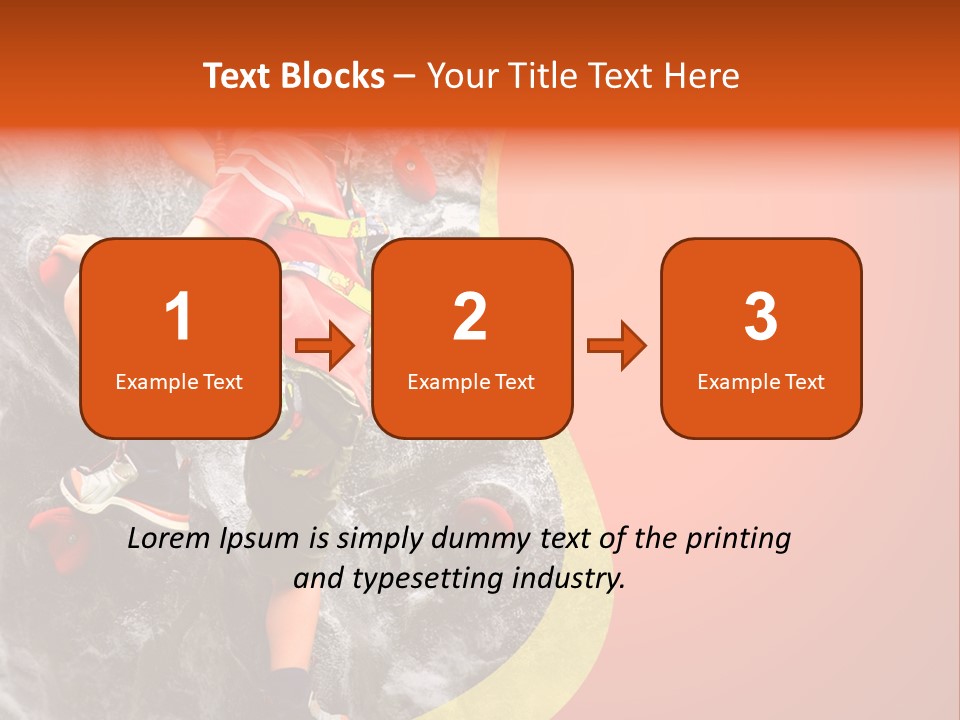 Text Blocks – Your Title Text Here

1
Example Text

2
Example Text

3
Example Text

Lorem Ipsum is simply dummy text of the printing and typesetting industry.